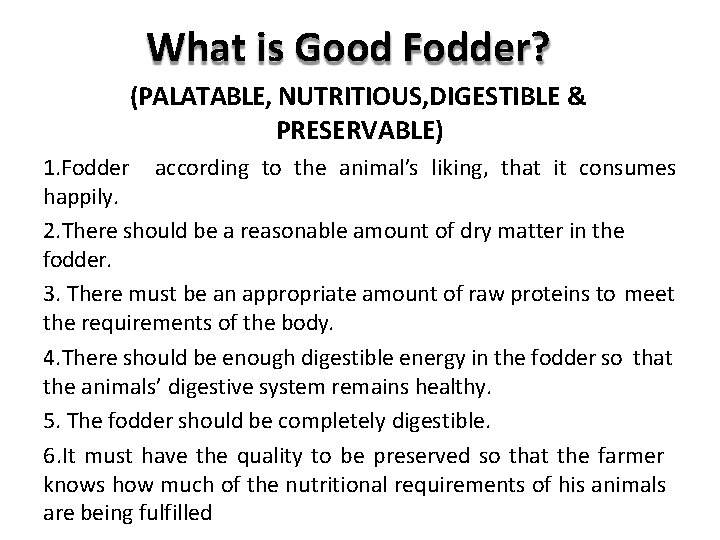 What is Good Fodder?

(PALATABLE, NUTRITIOUS,DIGESTIBLE & PRESERVABLE)

1.Fodder according to the animal's liking, that it consumes happily.

2.There should be a reasonable amount of dry matter in the fodder.

3. There must be an appropriate amount of raw proteins to meet the requirements of the body.

4.There should be enough digestible energy in the fodder so that the animals' digestive system remains healthy.

5. The fodder should be completely digestible.

6.It must have the quality to be preserved so that the farmer knows how much of the nutritional requirements of his animals are being fulfilled